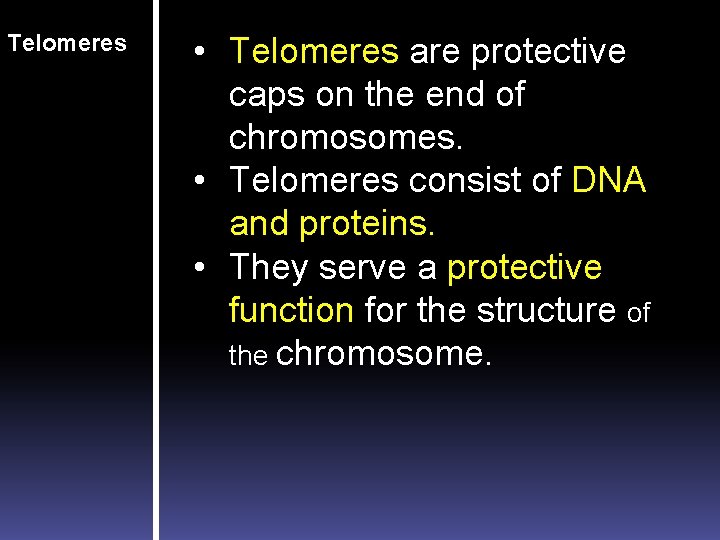 Telomeres

• Telomeres are protective caps on the end of chromosomes.
• Telomeres consist of DNA and proteins.
• They serve a protective function for the structure of the chromosome.